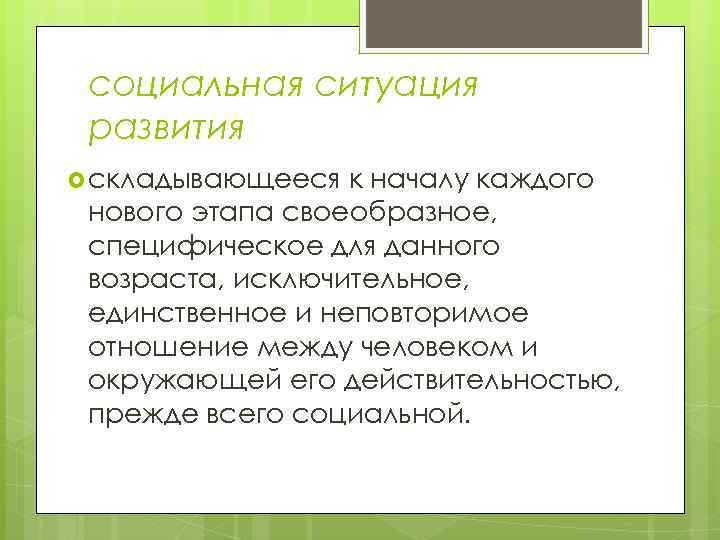 социальная ситуация развития

складывающееся к началу каждого нового этапа своеобразное, специфическое для данного возраста, исключительное, единственное и неповторимое отношение между человеком и окружающей его действительностью, прежде всего социальной.